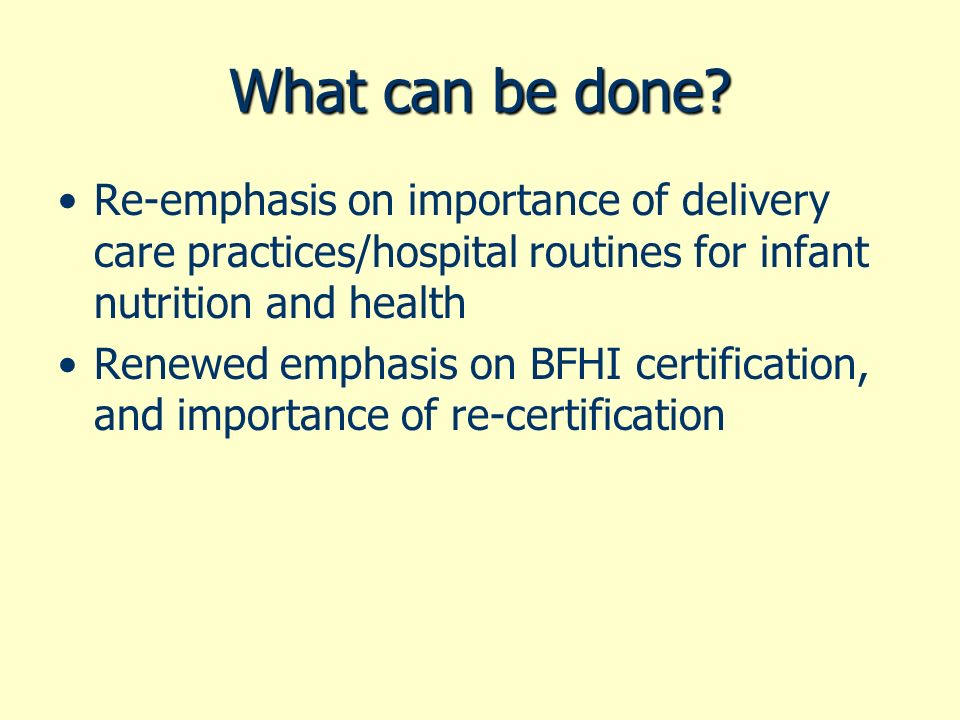 What can be done?

• Re-emphasis on importance of delivery care practices/hospital routines for infant nutrition and health
• Renewed emphasis on BFHI certification, and importance of re-certification